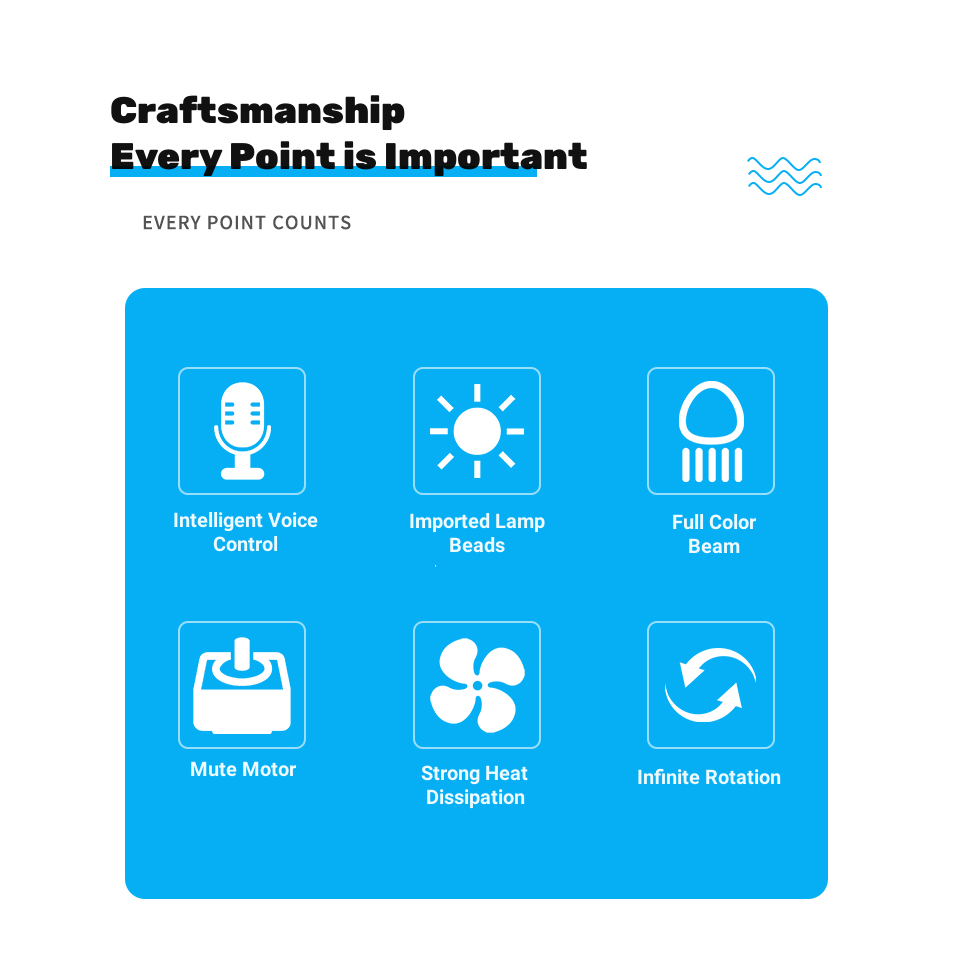 Craftsmanship
Every Point is Important

EVERY POINT COUNTS

Intelligent Voice Control

Imported Lamp Beads

Full Color Beam

Mute Motor

Strong Heat Dissipation

Infinite Rotation